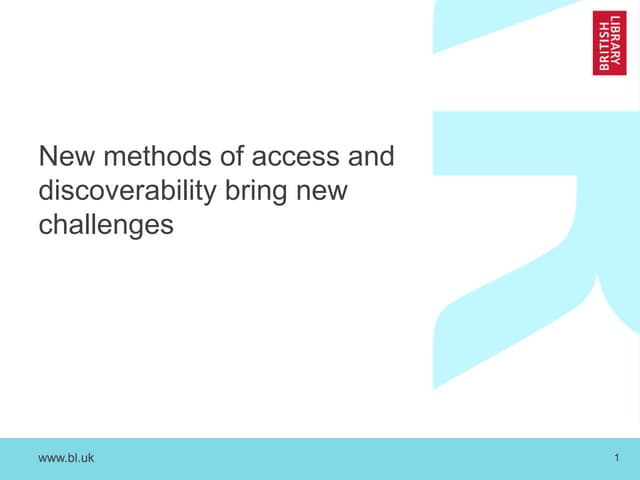 BRITISH LIBRARY

New methods of access and discoverability bring new challenges

www.bl.uk

1